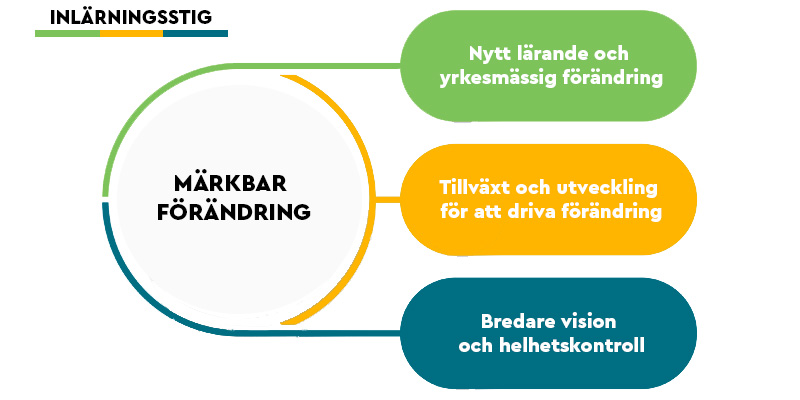 INLÄRNINGSSTIG

MÄRKBAR FÖRÄNDRING

Nytt lärande och yrkesmässig förändring

Tillväxt och utveckling för att driva förändring

Bredare vision och helhetskontroll